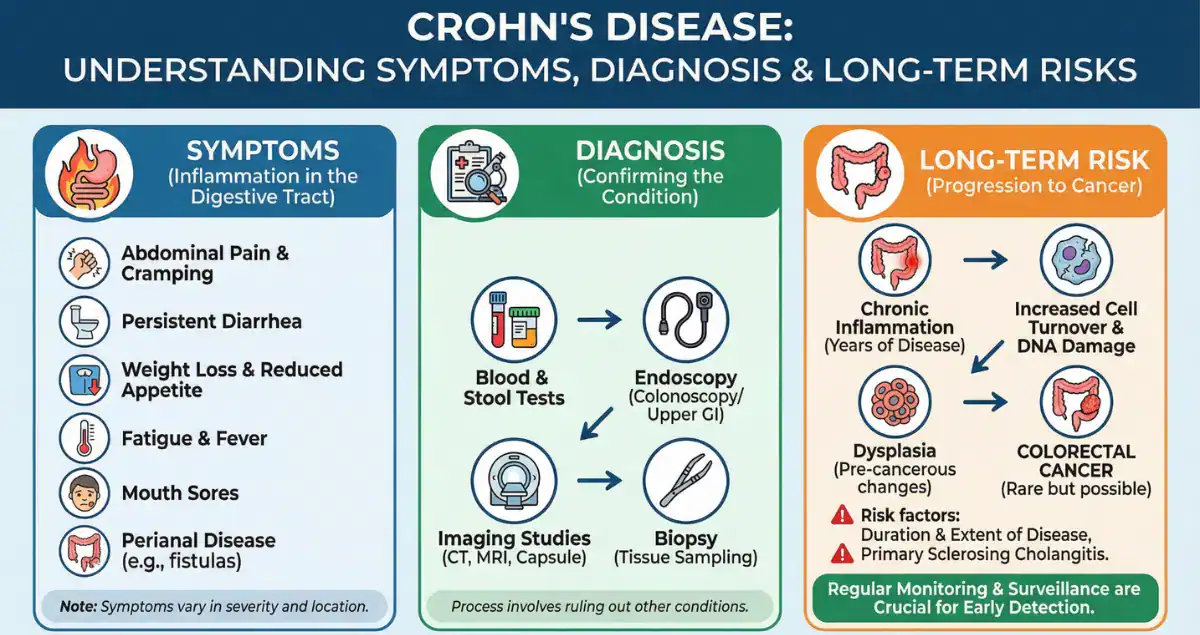 CROHN'S DISEASE:
UNDERSTANDING SYMPTOMS, DIAGNOSIS & LONG-TERM RISKS

SYMPTOMS
(Inflammation in the Digestive Tract)

Abdominal Pain & Cramping

Persistent Diarrhea

Weight Loss & Reduced Appetite

Fatigue & Fever

Mouth Sores

Perianal Disease (e.g., fistulas)

Note: Symptoms vary in severity and location.

DIAGNOSIS
(Confirming the Condition)

Blood & Stool Tests

Endoscopy (Colonoscopy/ Upper GI)

Imaging Studies (CT, MRI, Capsule)

Biopsy (Tissue Sampling)

Process involves ruling out other conditions.

LONG-TERM RISK
(Progression to Cancer)

Chronic Inflammation (Years of Disease)

Increased Cell Turnover & DNA Damage

Dysplasia (Pre-cancerous changes)

COLORECTAL CANCER (Rare but possible)

Risk factors: Duration & Extent of Disease, Primary Sclerosing Cholangitis.

Regular Monitoring & Surveillance are Crucial for Early Detection.